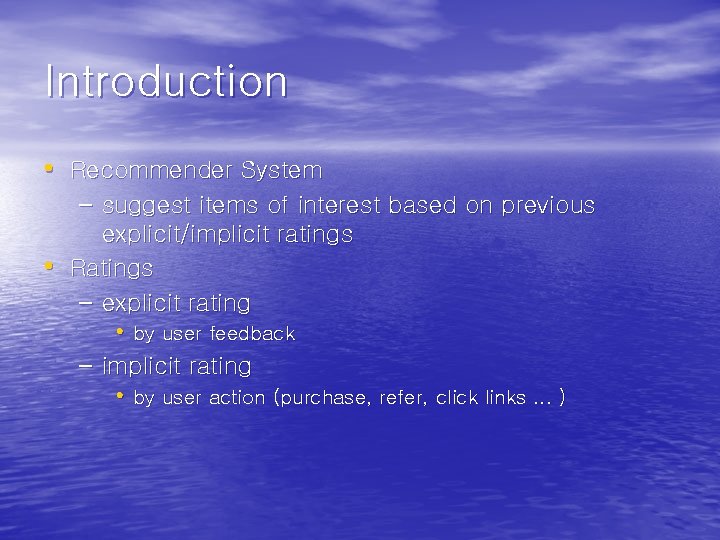 Introduction

• Recommender System
  – suggest items of interest based on previous explicit/implicit ratings
• Ratings
  – explicit rating
    • by user feedback
  – implicit rating
    • by user action (purchase, refer, click links … )